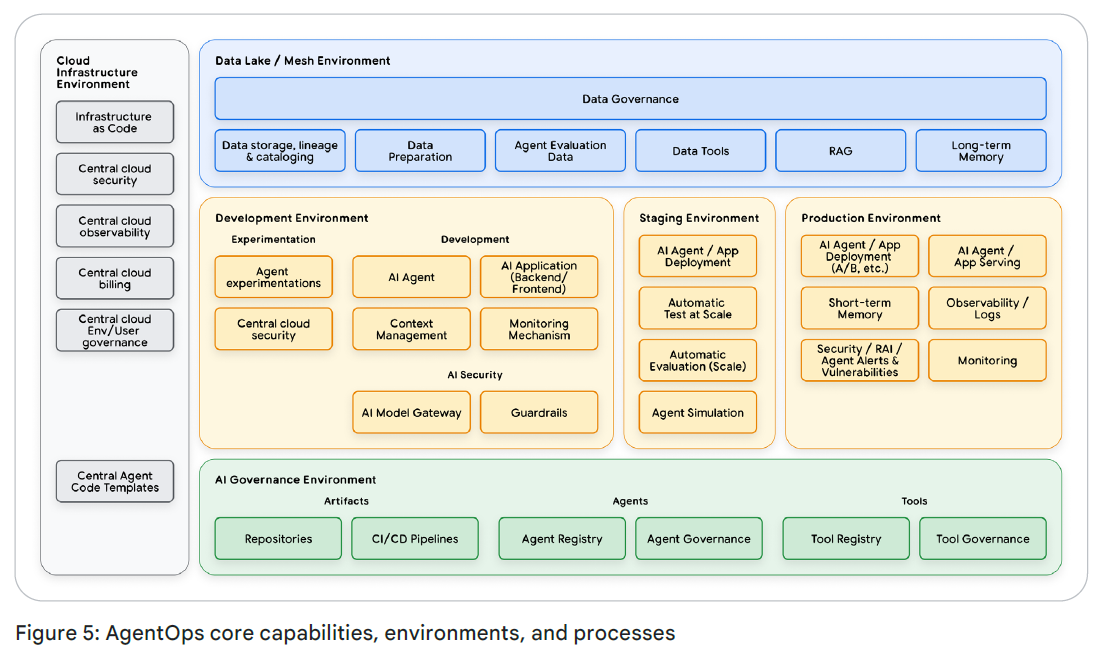 Cloud Infrastructure Environment

Infrastructure as Code

Central cloud security

Central cloud observability

Central cloud billing

Central cloud Env/User governance

Central Agent Code Templates

Data Lake / Mesh Environment

Data Governance

Data storage, lineage & cataloging

Data Preparation

Agent Evaluation Data

Data Tools

RAG

Long-term Memory

Development Environment

Experimentation

Agent experimentations

Central cloud security

Development

AI Agent

AI Application (Backend/ Frontend)

Context Management

Monitoring Mechanism

AI Security

AI Model Gateway

Guardrails

Staging Environment

AI Agent / App Deployment

Automatic Test at Scale

Automatic Evaluation (Scale)

Agent Simulation

Production Environment

AI Agent / App Deployment (A/B, etc.)

AI Agent / App Serving

Short-term Memory

Observability / Logs

Security / RAI / Agent Alerts & Vulnerabilities

Monitoring

AI Governance Environment

Artifacts

Repositories

CI/CD Pipelines

Agents

Agent Registry

Agent Governance

Tools

Tool Registry

Tool Governance

Figure 5: AgentOps core capabilities, environments, and processes